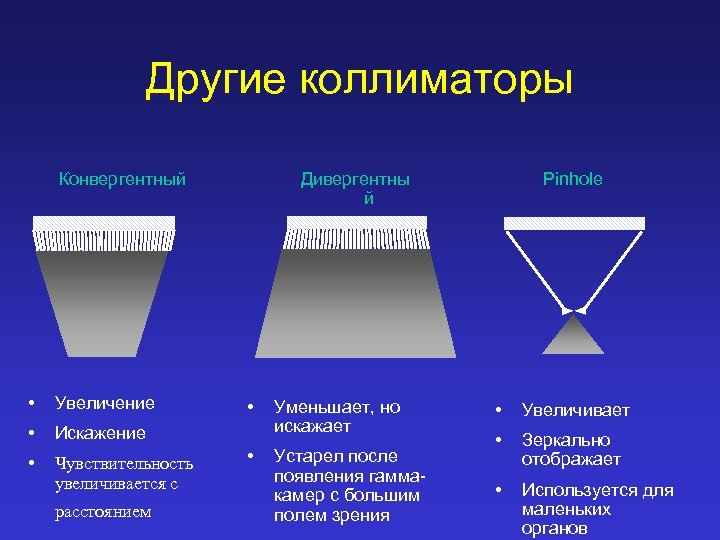 Другие коллиматоры

Конвергентный

Дивергентный

Pinhole

• Увеличение
• Искажение
• Чувствительность увеличивается с расстоянием

• Уменьшает, но искажает
• Устарел после появления гамма-камер с большим полем зрения

• Увеличивает
• Зеркально отображает
• Используется для маленьких органов